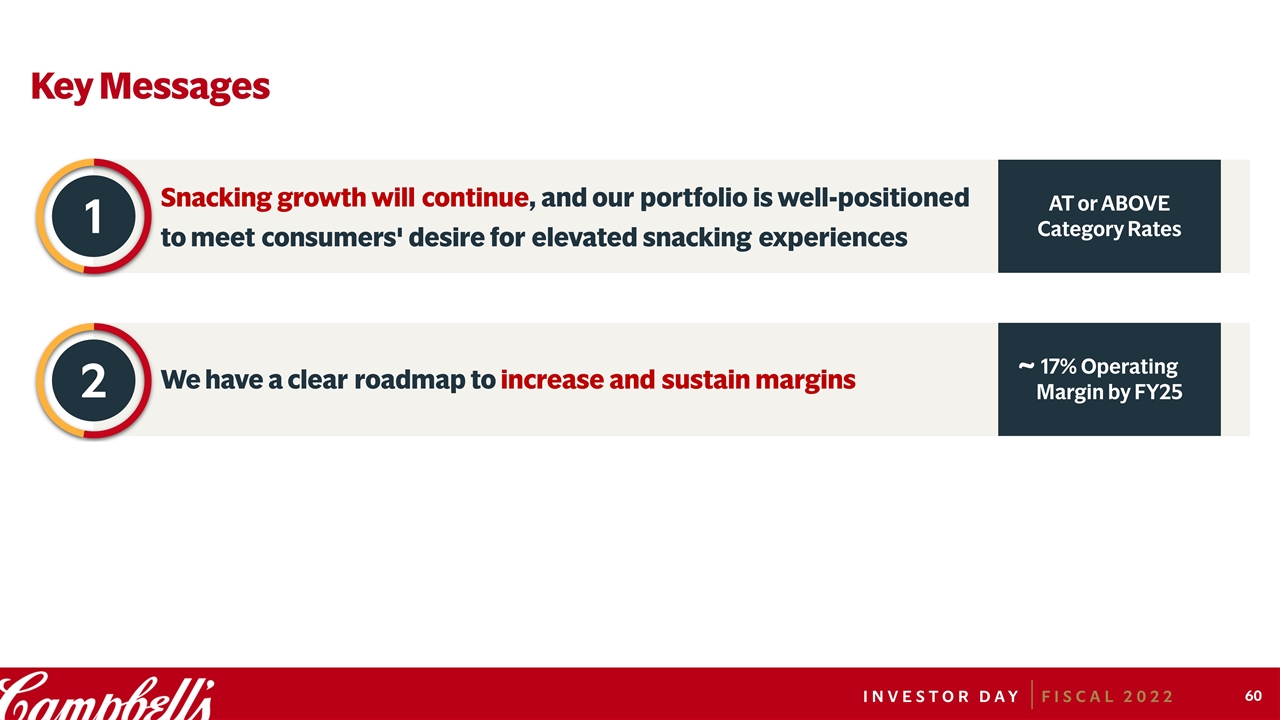 Key Messages

1

Snacking growth will continue, and our portfolio is well-positioned to meet consumers' desire for elevated snacking experiences

AT or ABOVE Category Rates

2

We have a clear roadmap to increase and sustain margins

~ 17% Operating Margin by FY25

Campbell's

INVESTOR DAY | FISCAL 2022

60